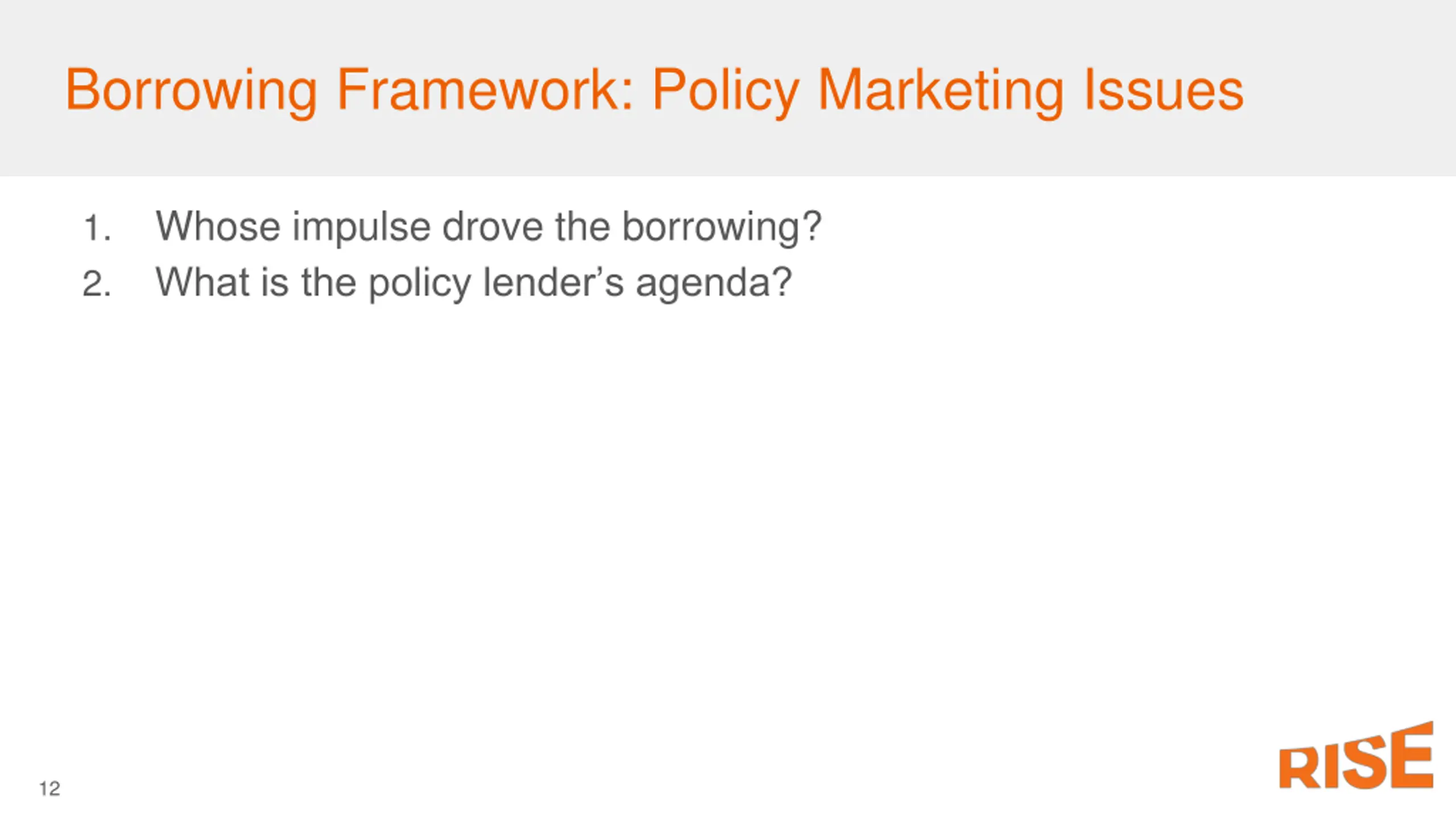 Borrowing Framework: Policy Marketing Issues

1. Whose impulse drove the borrowing?
2. What is the policy lender's agenda?

12

RISE